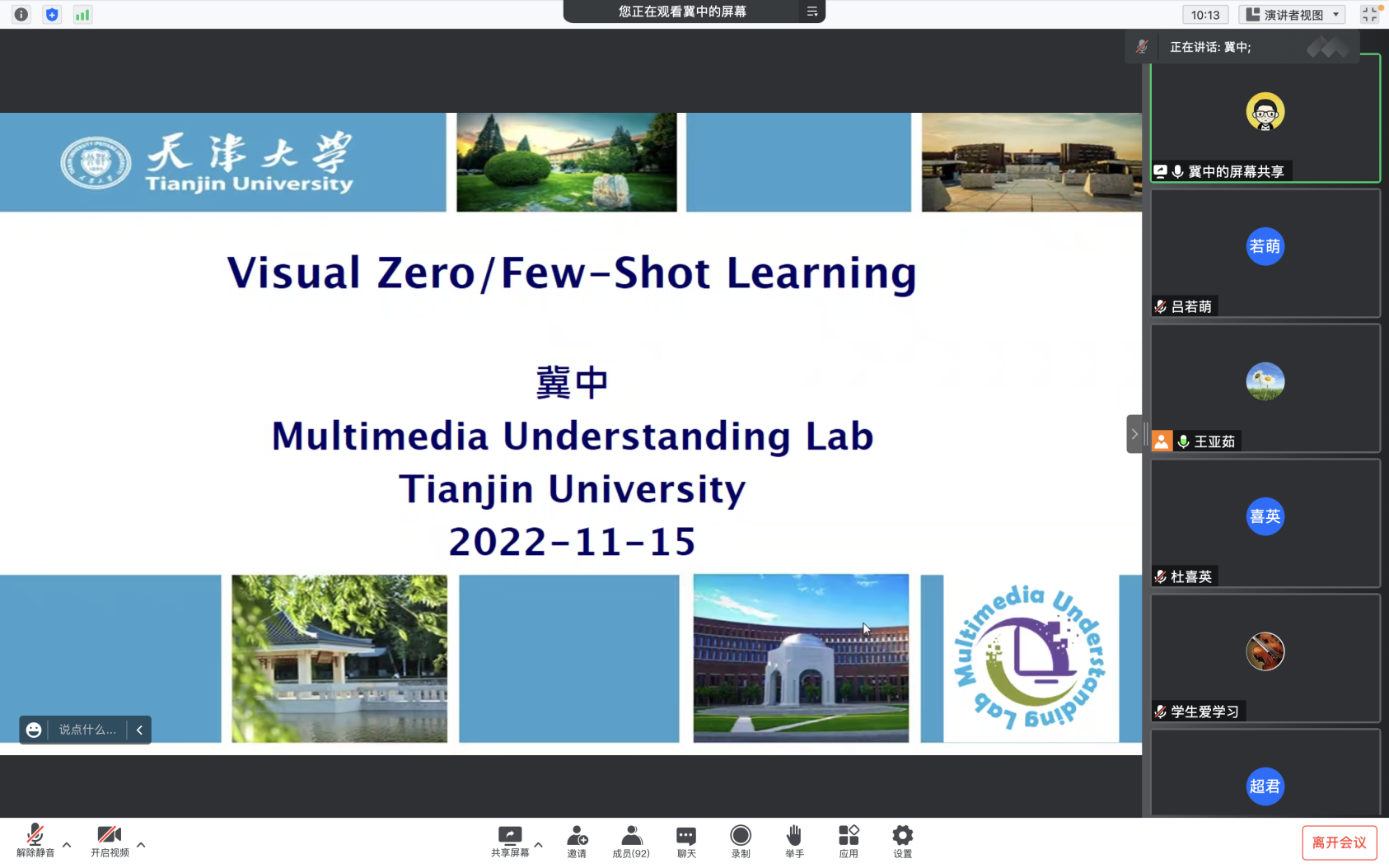 您正在观看冀中的屏幕

10:13
演讲者视图

正在讲话: 冀中;

天津大学
Tianjin University

Visual Zero/Few-Shot Learning

冀中
Multimedia Understanding Lab
Tianjin University
2022-11-15

Multimedia Understanding Lab

说点什么...

冀中的屏幕共享
若萌
吕若萌
王亚茹
喜英
杜喜英
学生爱学习
超君

解除静音
开启视频
共享屏幕
邀请
成员(92)
聊天
录制
举手
应用
设置
离开会议